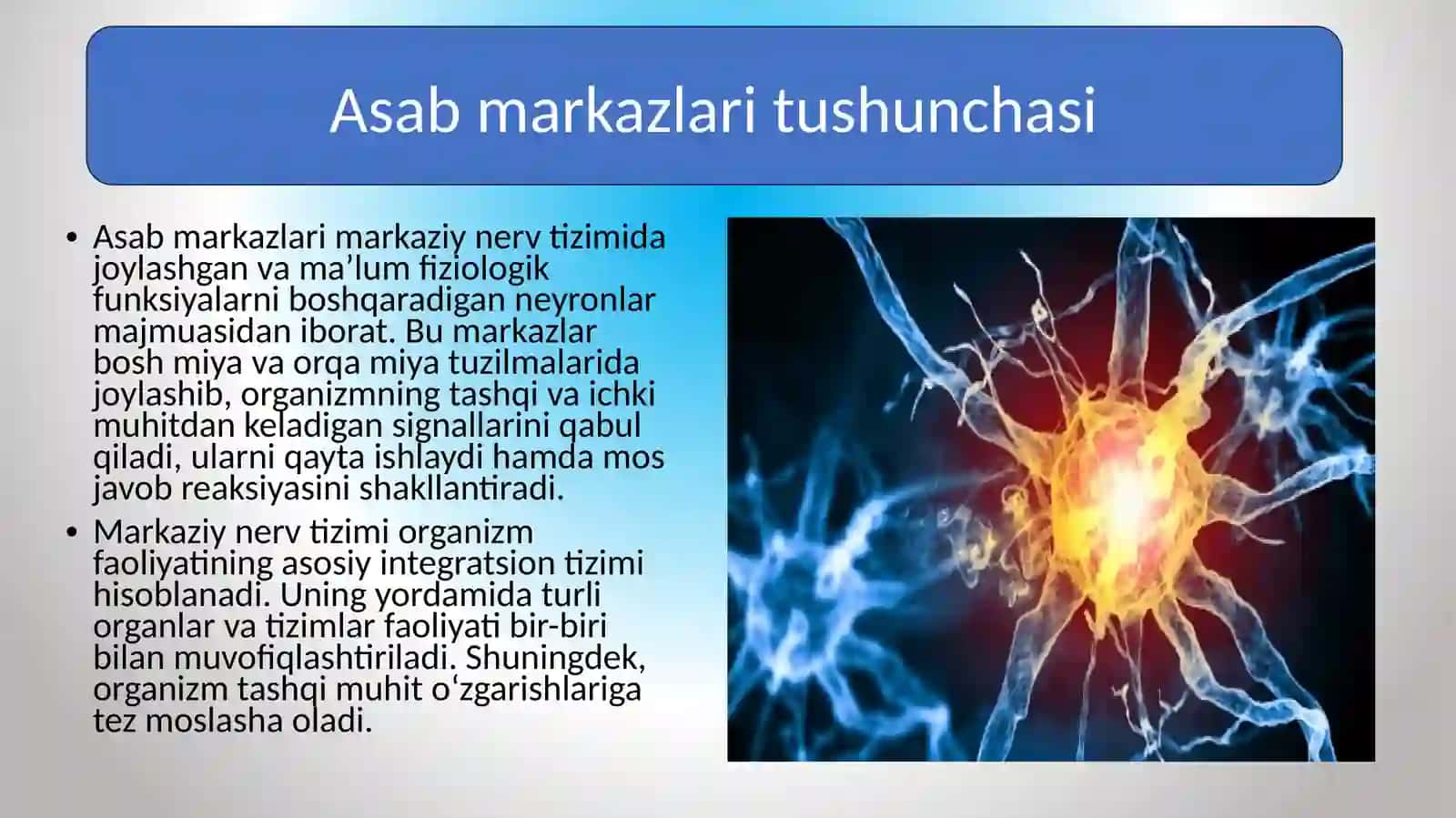 Asab markazlari tushunchasi

• Asab markazlari markaziy nerv tizimida joylashgan va ma'lum fiziologik funksiyalarni boshqaradigan neyronlar majmuasidan iborat. Bu markazlar bosh miya va orqa miya tuzilmalarida joylashib, organizmning tashqi va ichki muhitdan keladigan signallarini qabul qiladi, ularni qayta ishlaydi hamda mos javob reaksiyasini shakllantiradi.
• Markaziy nerv tizimi organizm faoliyatining asosiy integratsion tizimi hisoblanadi. Uning yordamida turli organlar va tizimlar faoliyati bir-biri bilan muvofiqlashtiriladi. Shuningdek, organizm tashqi muhit o'zgarishlariga tez moslasha oladi.